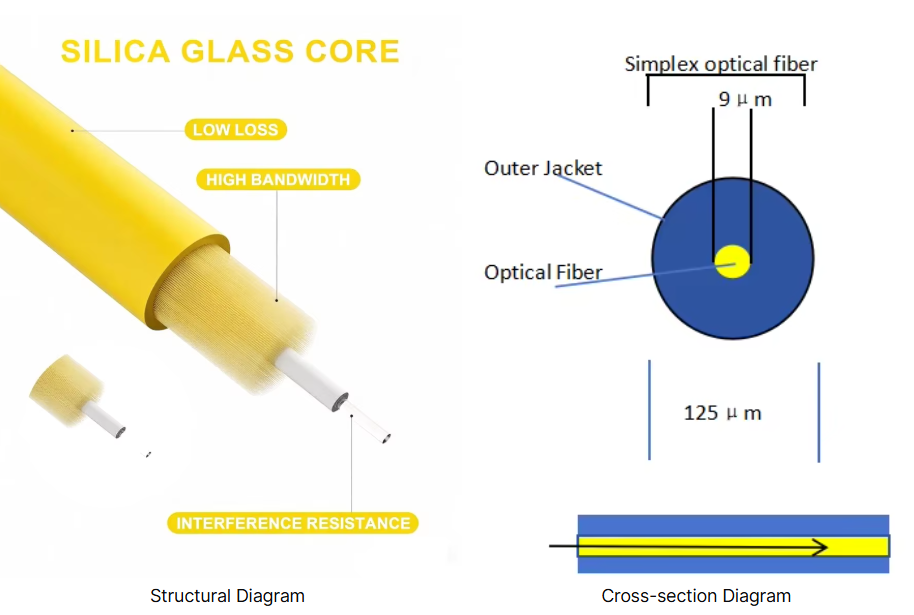 SILICA GLASS CORE

LOW LOSS

HIGH BANDWIDTH

INTERFERENCE RESISTANCE

Structural Diagram

Simplex optical fiber

9 μ m

Outer Jacket

Optical Fiber

125 μ m

Cross-section Diagram